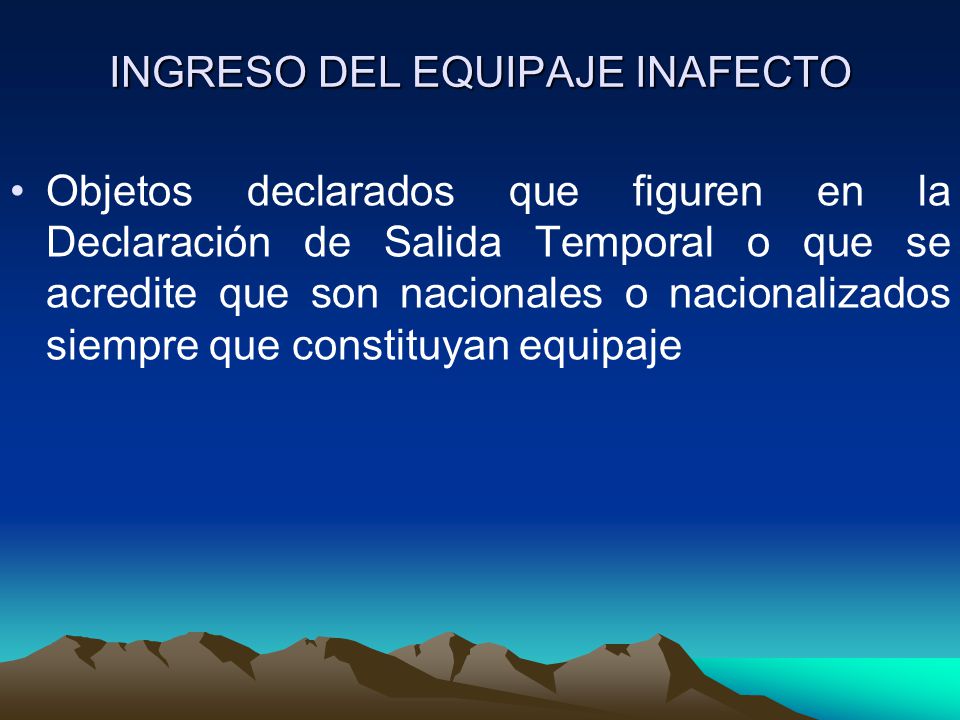 INGRESO DEL EQUIPAJE INAFECTO

• Objetos declarados que figuren en la Declaración de Salida Temporal o que se acredite que son nacionales o nacionalizados siempre que constituyan equipaje